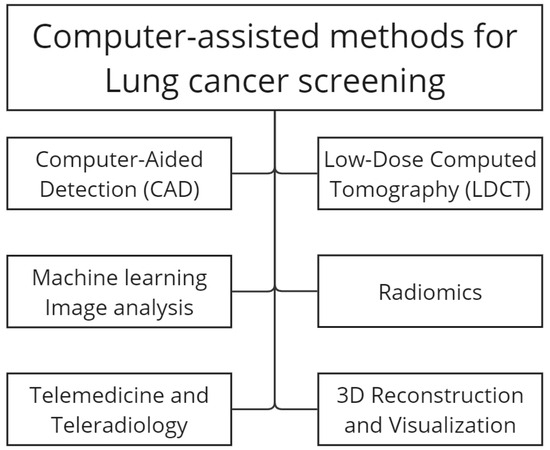 Computer-assisted methods for Lung cancer screening

Computer-Aided Detection (CAD)

Low-Dose Computed Tomography (LDCT)

Machine learning Image analysis

Radiomics

Telemedicine and Teleradiology

3D Reconstruction and Visualization